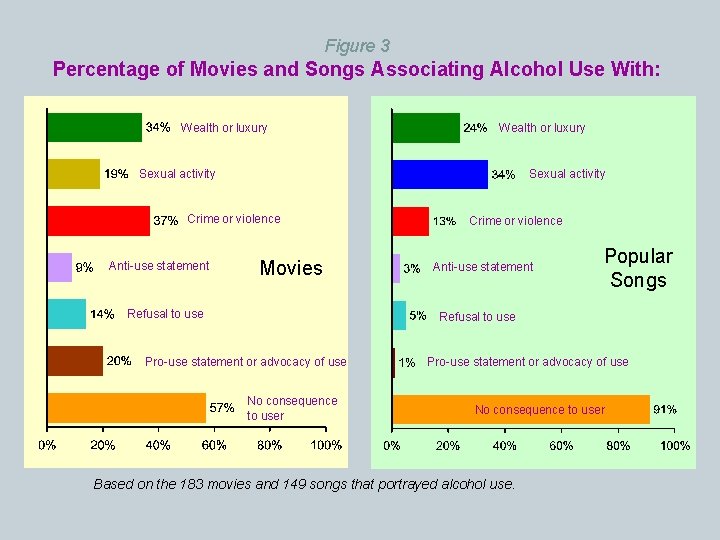 Figure 3
Percentage of Movies and Songs Associating Alcohol Use With:

34% Wealth or luxury
19% Sexual activity
37% Crime or violence
9% Anti-use statement
Movies
14% Refusal to use
20% Pro-use statement or advocacy of use
57% No consequence to user
0% 20% 40% 60% 80% 100%

24% Wealth or luxury
34% Sexual activity
13% Crime or violence
3% Anti-use statement
Popular Songs
5% Refusal to use
1% Pro-use statement or advocacy of use
No consequence to user 91%
0% 20% 40% 60% 80% 100%

Based on the 183 movies and 149 songs that portrayed alcohol use.